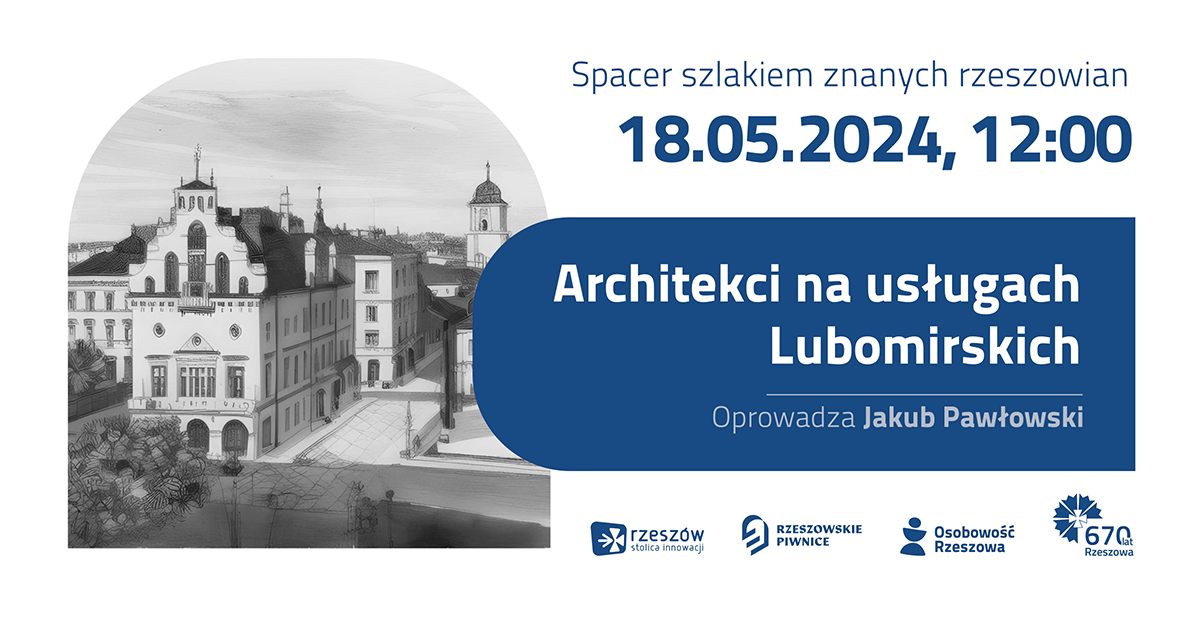 Spacer szlakiem znanych rzeszowian

18.05.2024, 12:00

Architekci na usługach Lubomirskich

Oprowadza Jakub Pawłowski

rzeszów stolica innowacji

RZESZOWSKIE PIWNICE

Osobowość Rzeszowa

670 lat Rzeszowa